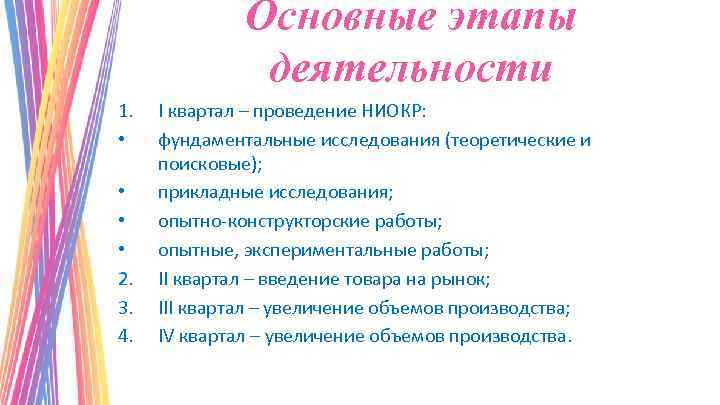 Основные этапы деятельности

1. I квартал – проведение НИОКР:
• фундаментальные исследования (теоретические и поисковые);
• прикладные исследования;
• опытно-конструкторские работы;
• опытные, экспериментальные работы;
2. II квартал – введение товара на рынок;
3. III квартал – увеличение объемов производства;
4. IV квартал – увеличение объемов производства.